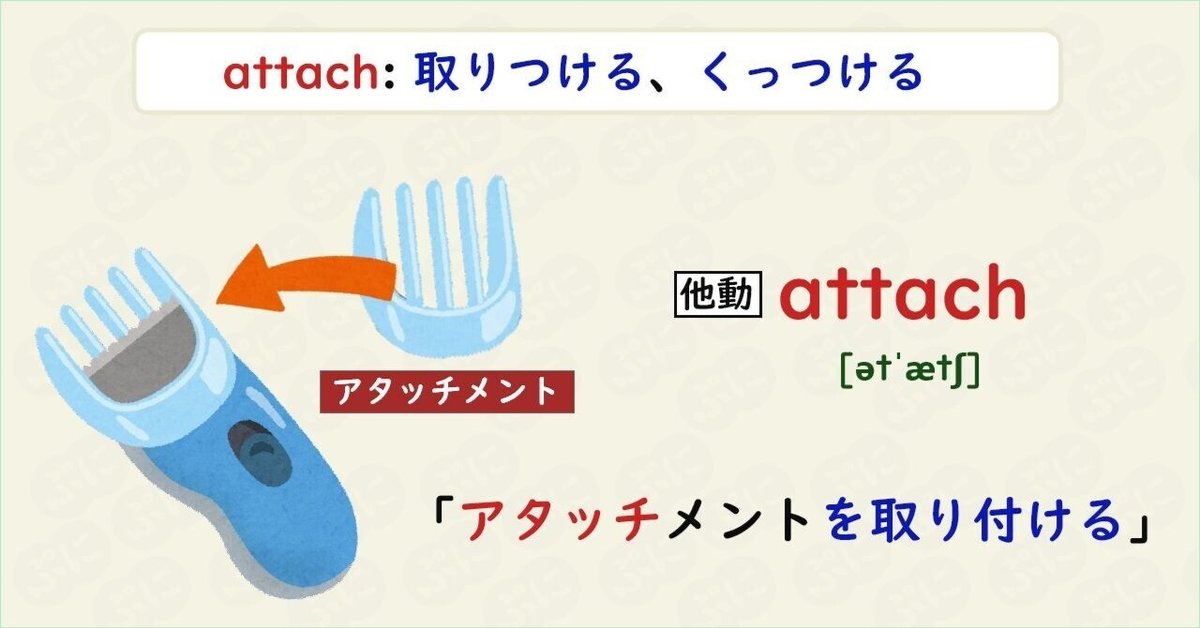 attach: 取りつける、くっつける

アタッチメント

他動 attach

[ətˈætʃ]

「アタッチメントを取り付ける」